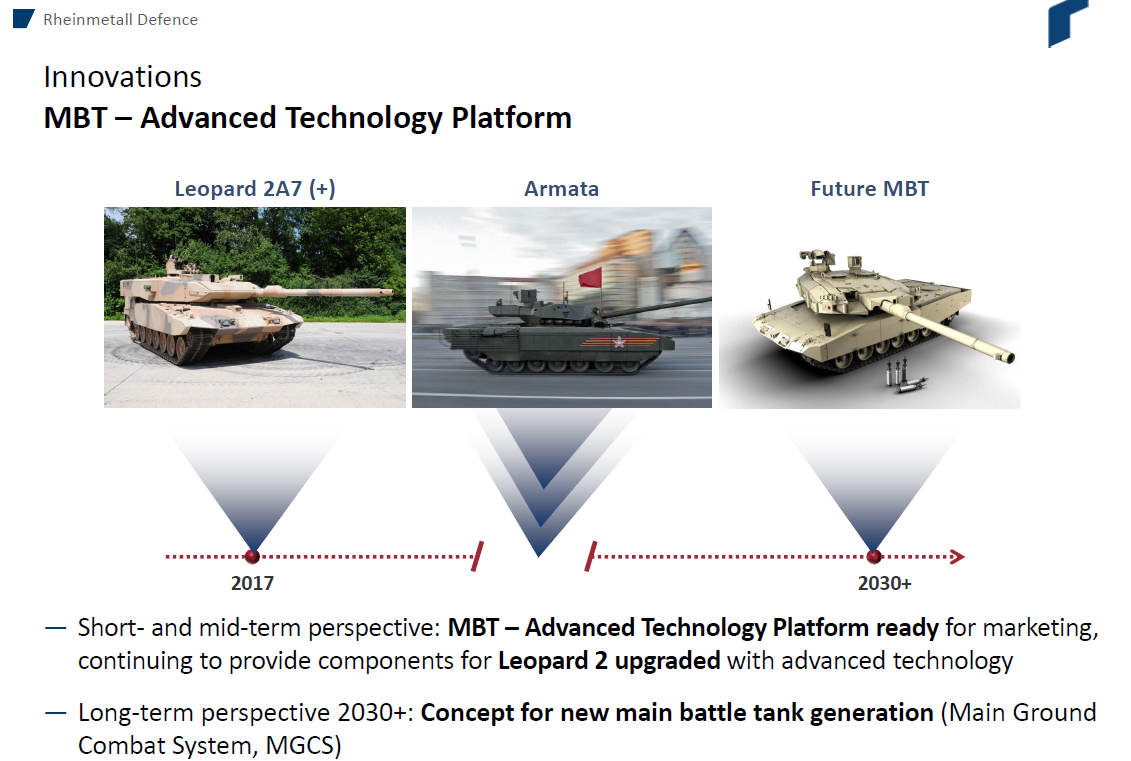 Rheinmetall Defence

Innovations
MBT – Advanced Technology Platform

Leopard 2A7 (+)

Armata

Future MBT

2017

2030+

— Short- and mid-term perspective: MBT – Advanced Technology Platform ready for marketing, continuing to provide components for Leopard 2 upgraded with advanced technology

— Long-term perspective 2030+: Concept for new main battle tank generation (Main Ground Combat System, MGCS)